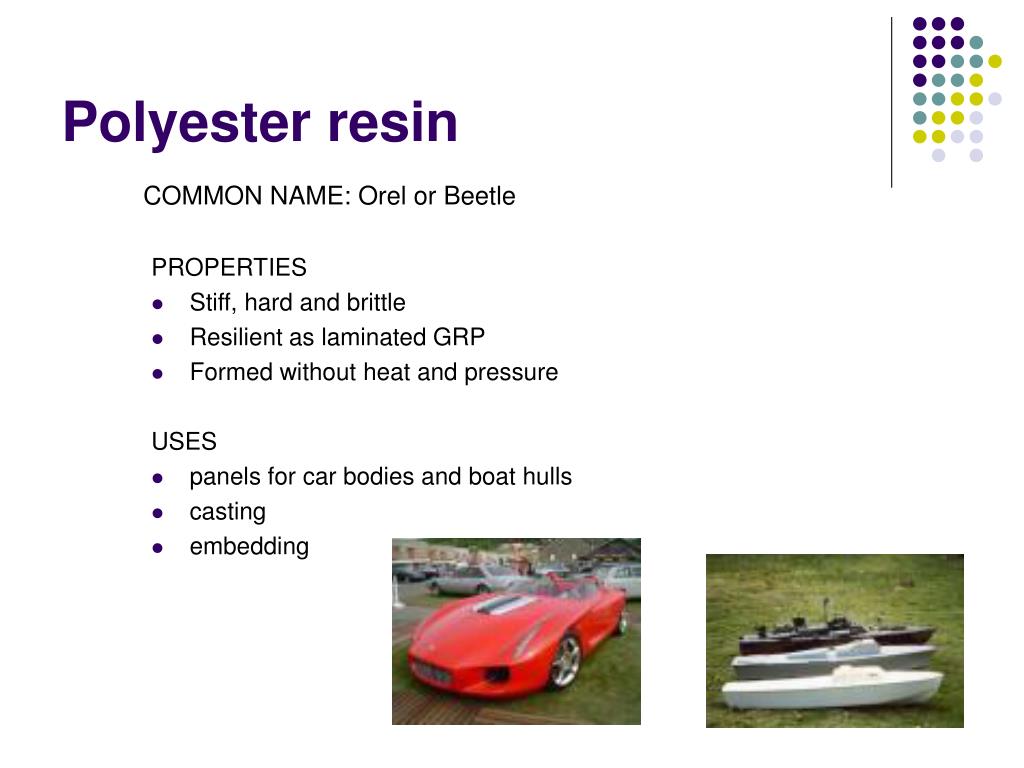 Polyester resin

COMMON NAME: Orel or Beetle

PROPERTIES
- Stiff, hard and brittle
- Resilient as laminated GRP
- Formed without heat and pressure

USES
- panels for car bodies and boat hulls
- casting
- embedding